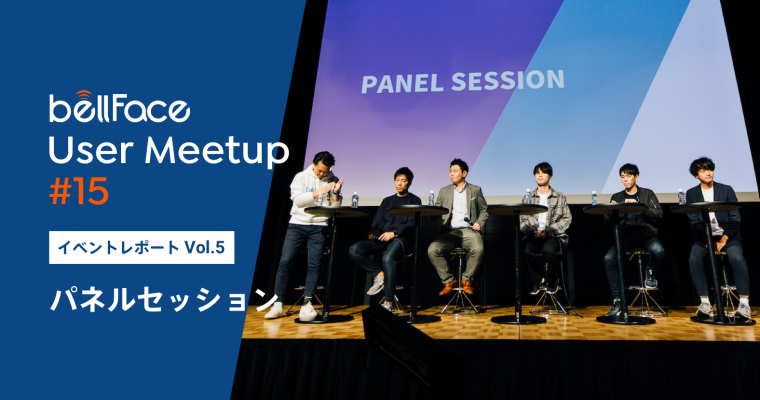 bellFace
User Meetup
#15

イベントレポート Vol.5

パネルセッション

PANEL SESSION